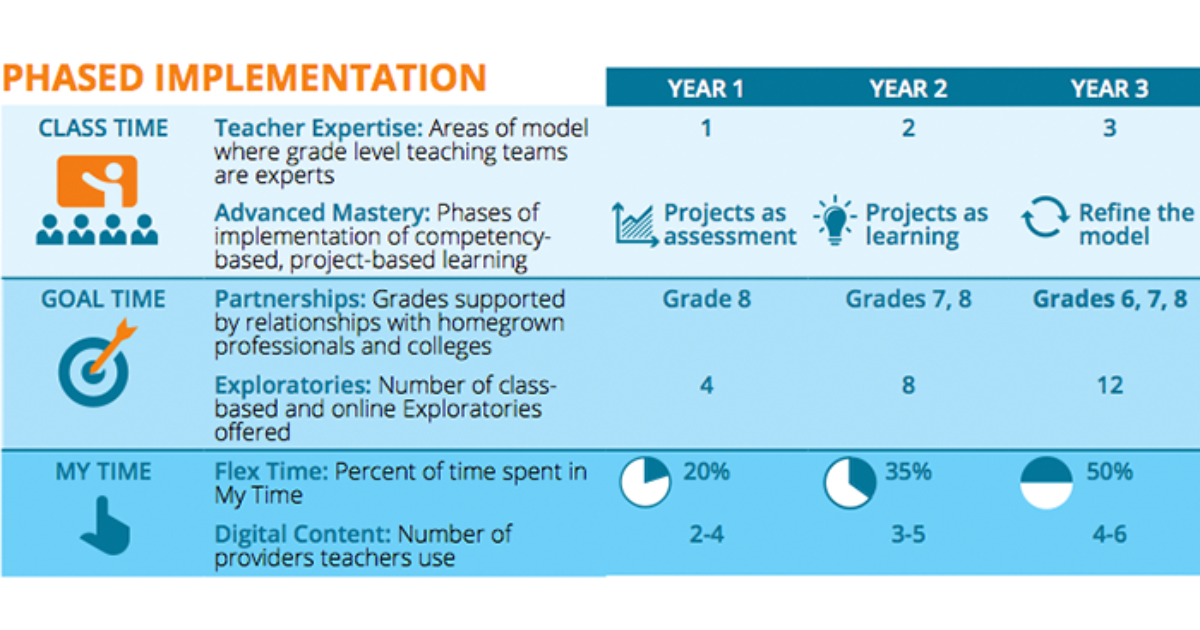 PHASED IMPLEMENTATION

| | | YEAR 1 | YEAR 2 | YEAR 3 |
|---|---|---|---|---|
| CLASS TIME | Teacher Expertise: Areas of model where grade level teaching teams are experts | 1 | 2 | 3 |
| | Advanced Mastery: Phases of implementation of competency-based, project-based learning | Projects as assessment | Projects as learning | Refine the model |
| GOAL TIME | Partnerships: Grades supported by relationships with homegrown professionals and colleges | Grade 8 | Grades 7, 8 | Grades 6, 7, 8 |
| | Exploratories: Number of class-based and online Exploratories offered | 4 | 8 | 12 |
| MY TIME | Flex Time: Percent of time spent in My Time | 20% | 35% | 50% |
| | Digital Content: Number of providers teachers use | 2-4 | 3-5 | 4-6 |